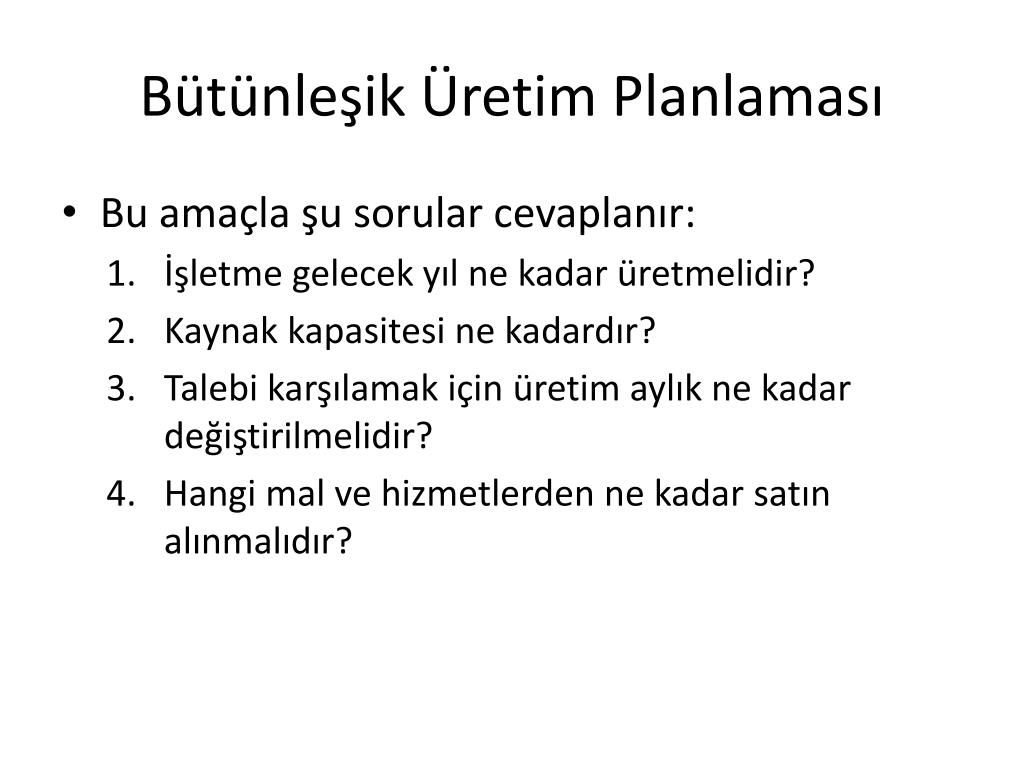 Bütünleşik Üretim Planlaması

• Bu amaçla şu sorular cevaplanır:
1. İşletme gelecek yıl ne kadar üretmelidir?
2. Kaynak kapasitesi ne kadardır?
3. Talebi karşılamak için üretim aylık ne kadar değiştirilmelidir?
4. Hangi mal ve hizmetlerden ne kadar satın alınmalıdır?